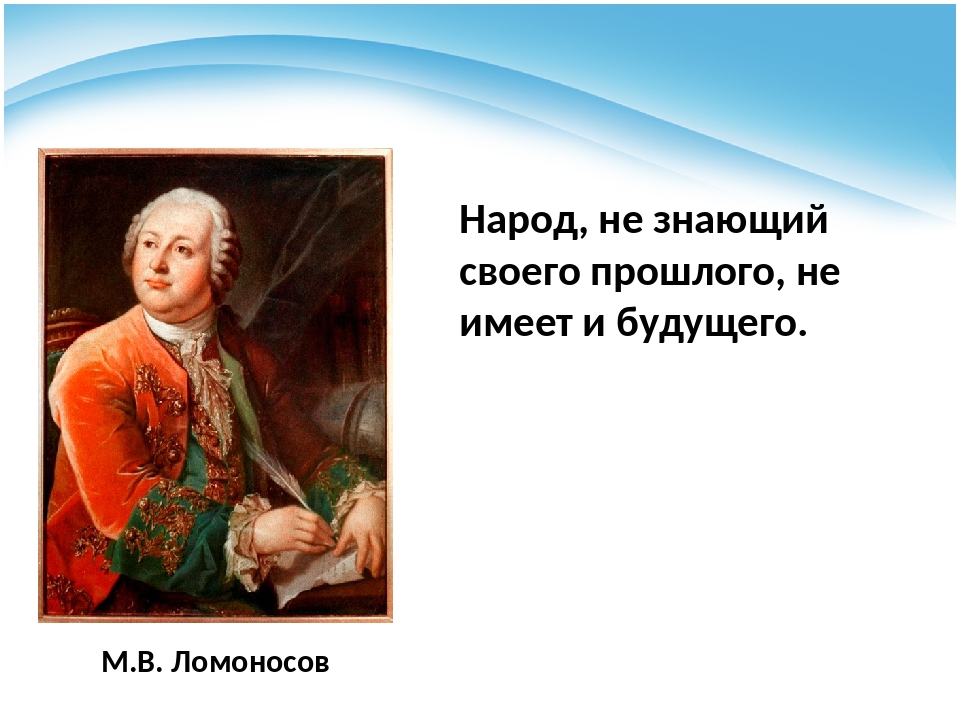 Народ, не знающий своего прошлого, не имеет и будущего.

М.В. Ломоносов